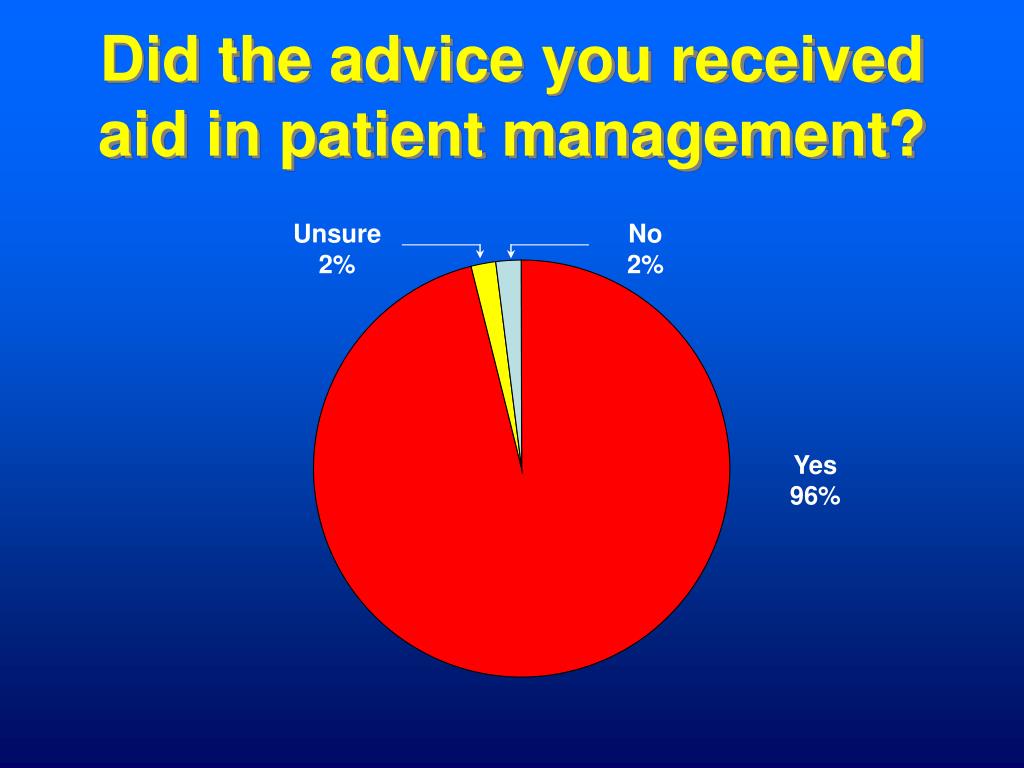 Did the advice you received aid in patient management?

Unsure
2%

No
2%

Yes
96%